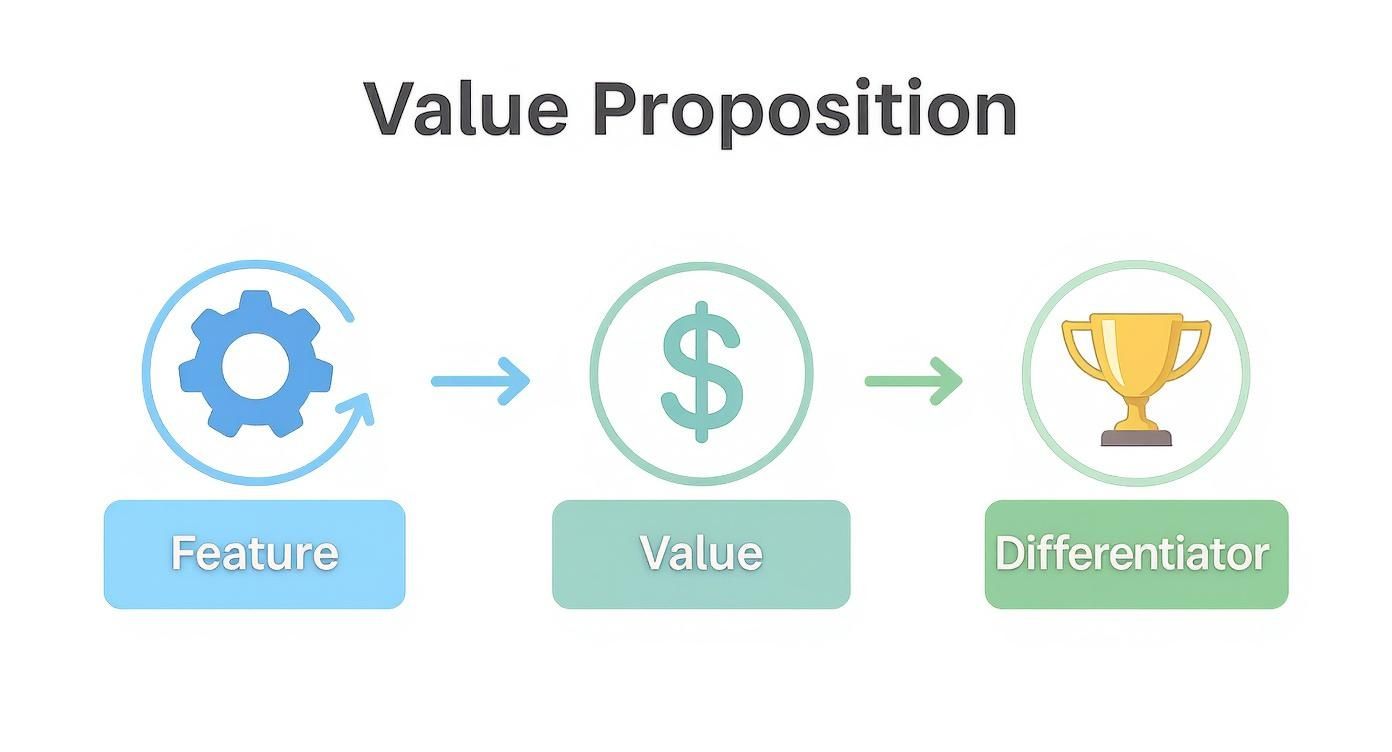 Value Proposition

$

Feature

Value

Differentiator